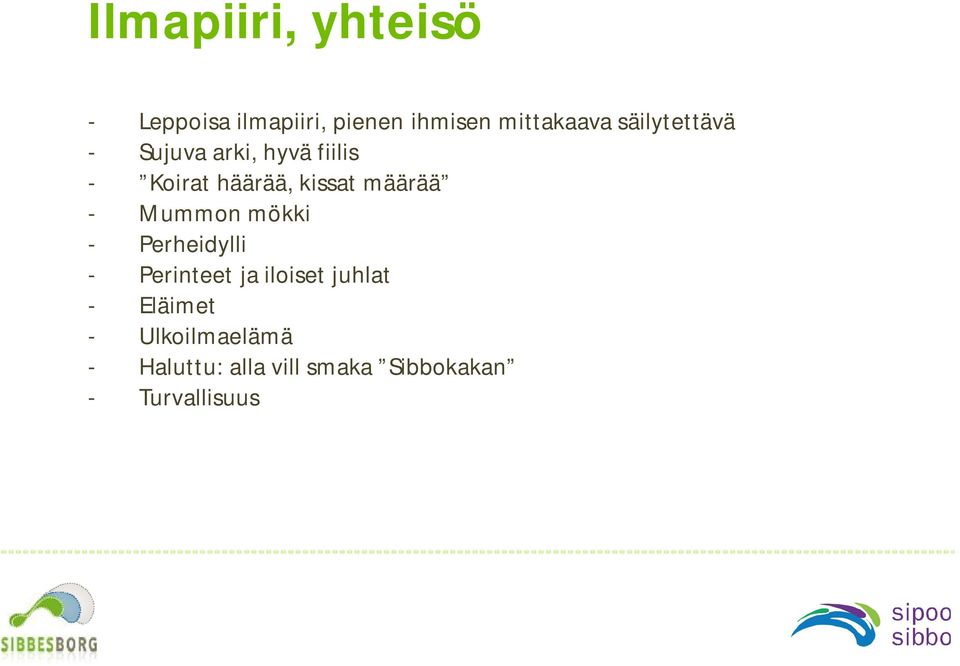 Ilmapiiri, yhteisö

- Leppoisa ilmapiiri, pienen ihmisen mittakaava säilytettävä
- Sujuva arki, hyvä fiilis
- ”Koirat häärää, kissat määrää”
- Mummon mökki
- Perheidylli
- Perinteet ja iloiset juhlat
- Eläimet
- Ulkoilmaelämä
- Haluttu: alla vill smaka ”Sibbokakan”
- Turvallisuus

SIBBESBORG

sipoo
sibbo